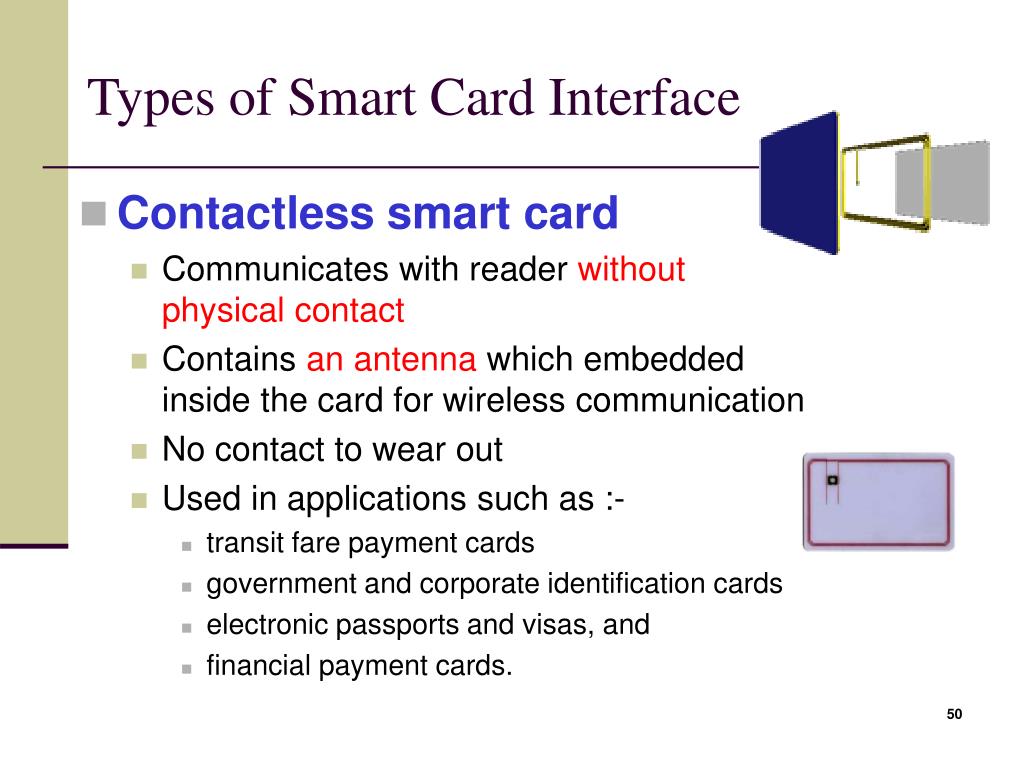 Types of Smart Card Interface

Contactless smart card

Communicates with reader without physical contact

Contains an antenna which embedded inside the card for wireless communication

No contact to wear out

Used in applications such as :-

transit fare payment cards

government and corporate identification cards

electronic passports and visas, and

financial payment cards.

50